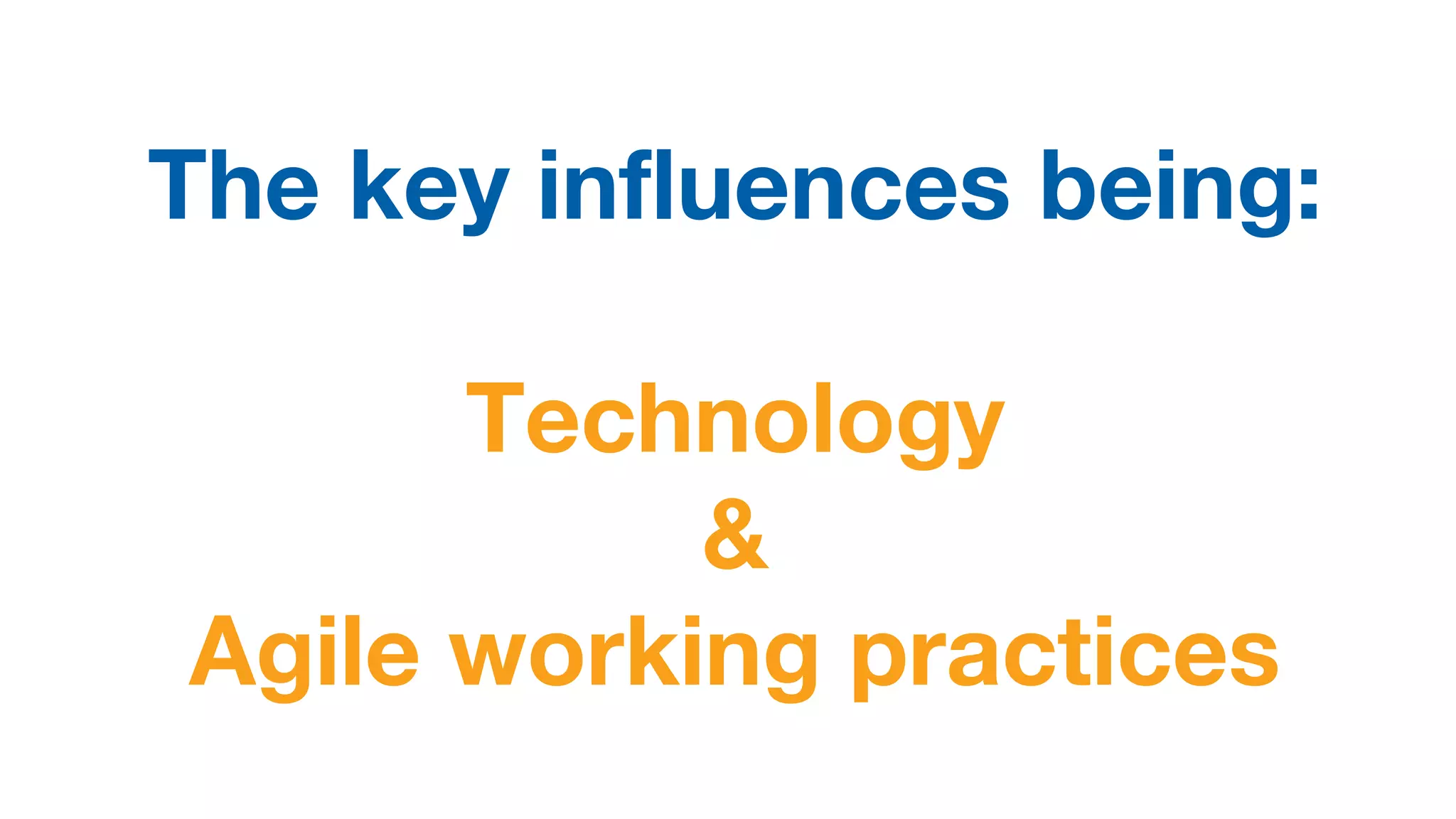 The key influences being:

Technology
&
Agile working practices